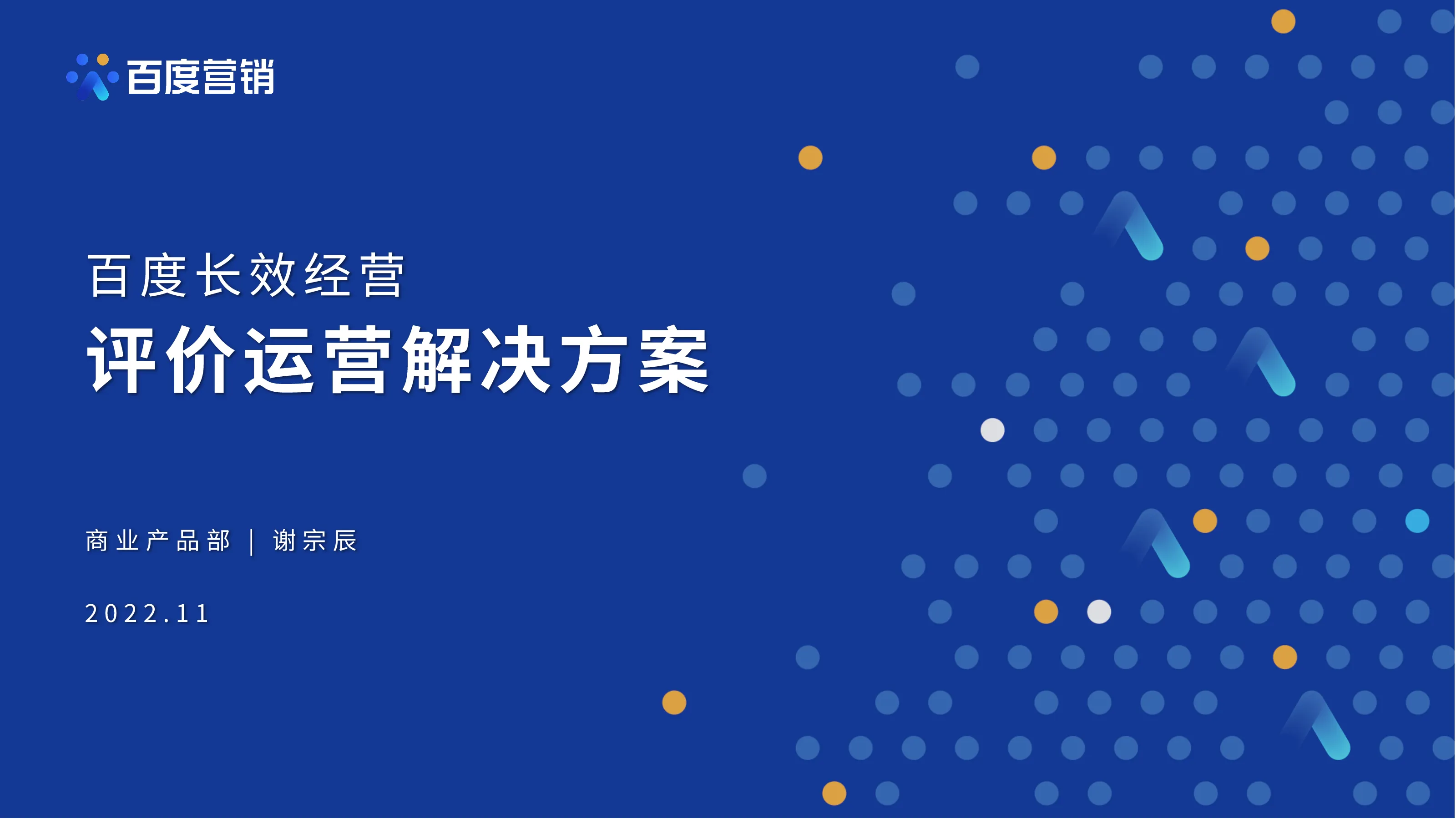 百度营销

百度长效经营

评价运营解决方案

商业产品部 | 谢宗辰

2022.11